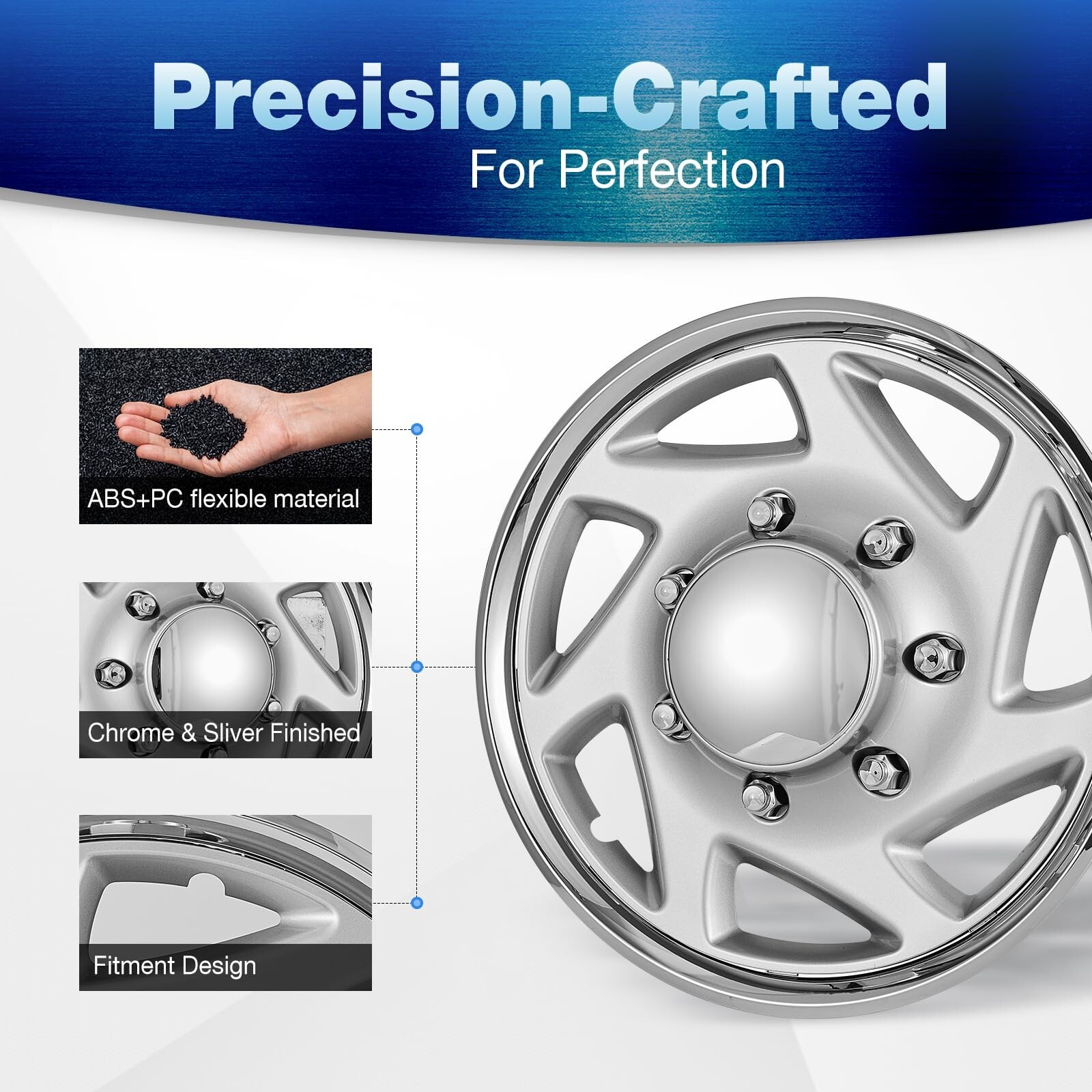 Precision-Crafted
For Perfection

ABS+PC flexible material

Chrome & Sliver Finished

Fitment Design